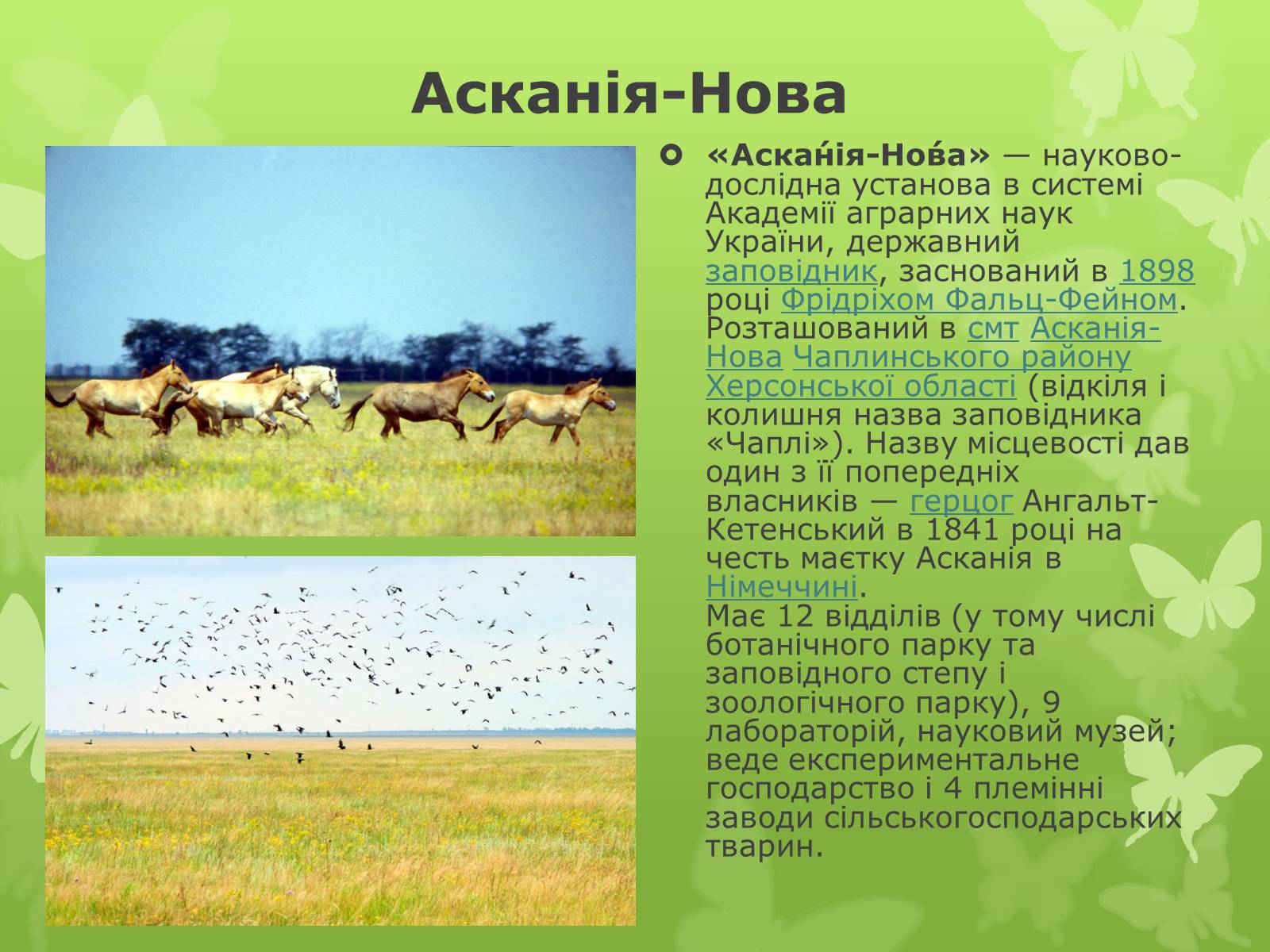 Асканія-Нова

«Аска́нія-Нова́» — науково-дослідна установа в системі Академії аграрних наук України, державний заповідник, заснований в 1898 році Фрідріхом Фальц-Фейном. Розташований в смт Асканія-Нова Чаплинського району Херсонської області (відкіля і колишня назва заповідника «Чаплі»). Назву місцевості дав один з її попередніх власників — герцог Ангальт-Кетенський в 1841 році на честь маєтку Асканія в Німеччині.
Має 12 відділів (у тому числі ботанічного парку та заповідного степу і зоологічного парку), 9 лабораторій, науковий музей; веде експериментальне господарство і 4 племінні заводи сільськогосподарських тварин.